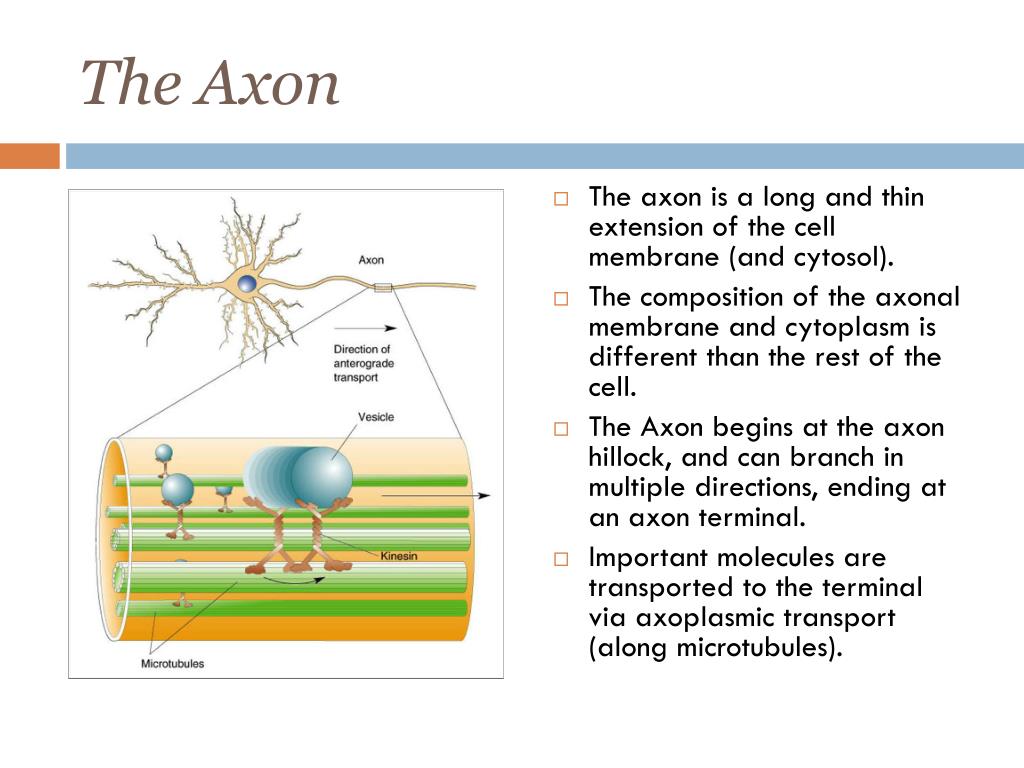 The Axon

Axon

Direction of anterograde transport

Vesicle

Kinesin

Microtubules

□ The axon is a long and thin extension of the cell membrane (and cytosol).

□ The composition of the axonal membrane and cytoplasm is different than the rest of the cell.

□ The Axon begins at the axon hillock, and can branch in multiple directions, ending at an axon terminal.

□ Important molecules are transported to the terminal via axoplasmic transport (along microtubules).